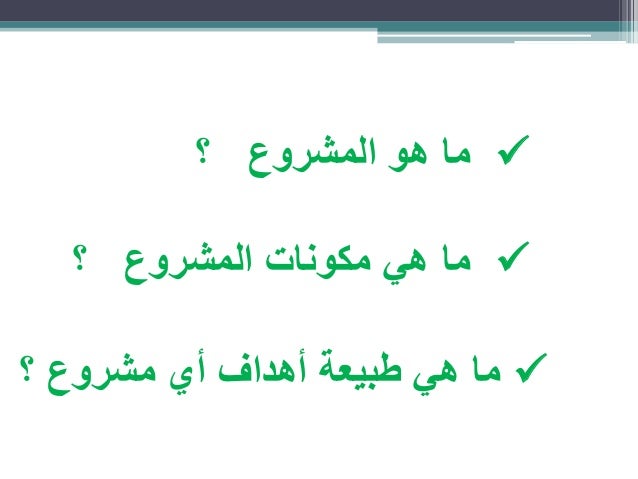 ✓ ما هو المشروع ؟

✓ ما هي مكونات المشروع ؟

✓ ما هي طبيعة أهداف أي مشروع ؟